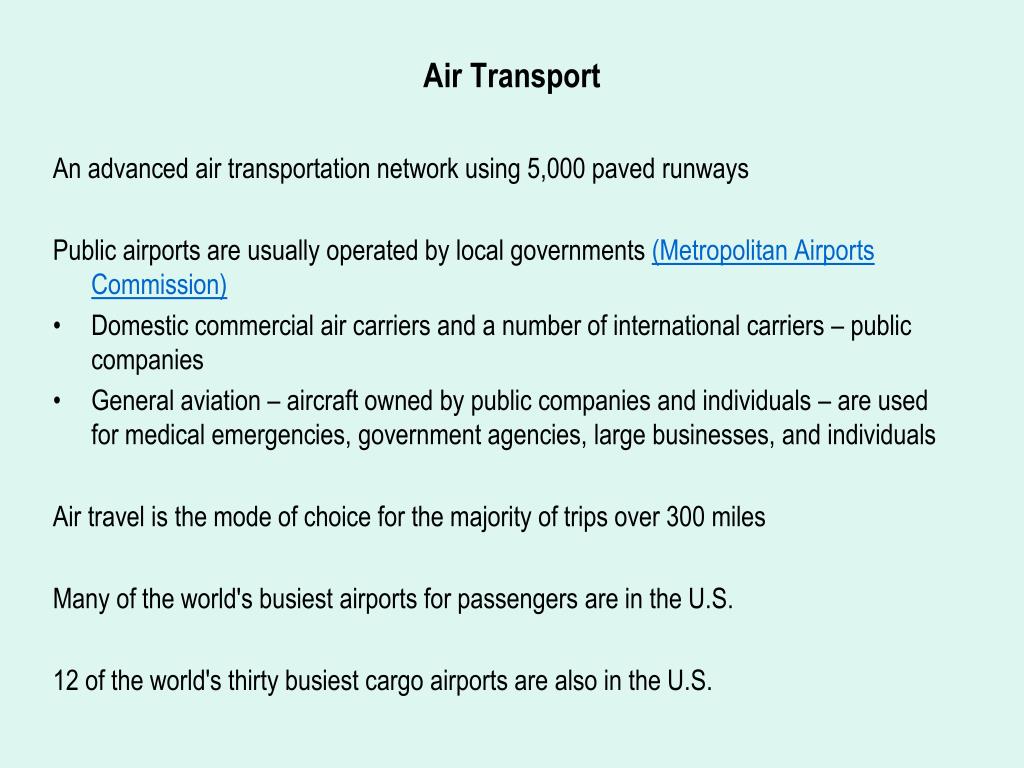 Air Transport

An advanced air transportation network using 5,000 paved runways

Public airports are usually operated by local governments (Metropolitan Airports Commission)

• Domestic commercial air carriers and a number of international carriers – public companies
• General aviation – aircraft owned by public companies and individuals – are used for medical emergencies, government agencies, large businesses, and individuals

Air travel is the mode of choice for the majority of trips over 300 miles

Many of the world's busiest airports for passengers are in the U.S.

12 of the world's thirty busiest cargo airports are also in the U.S.